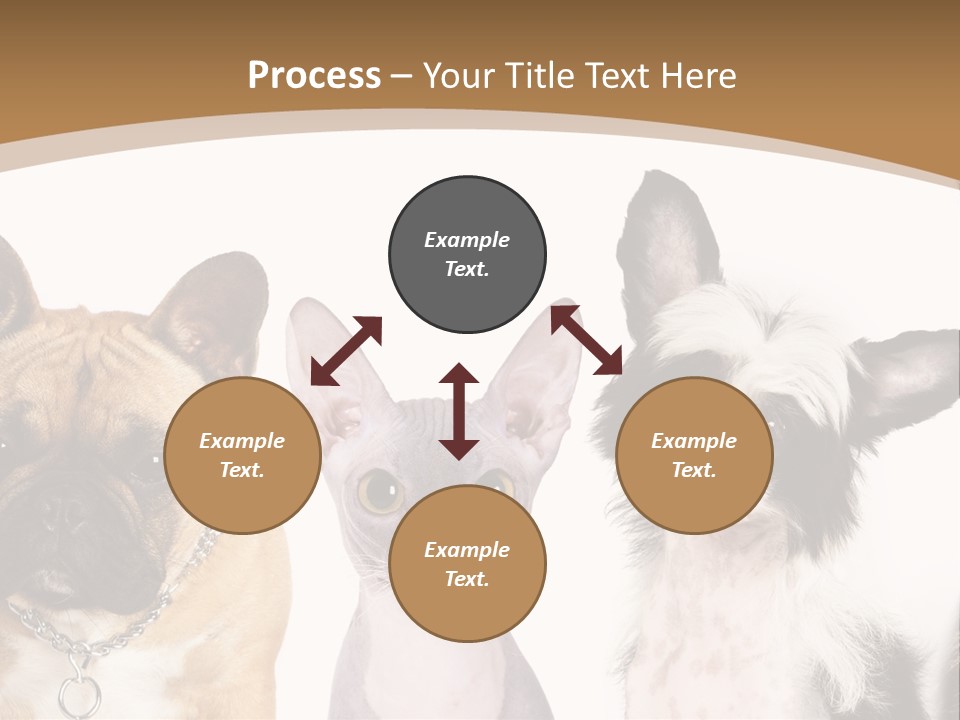 Process – Your Title Text Here

Example Text.

Example Text.

Example Text.

Example Text.